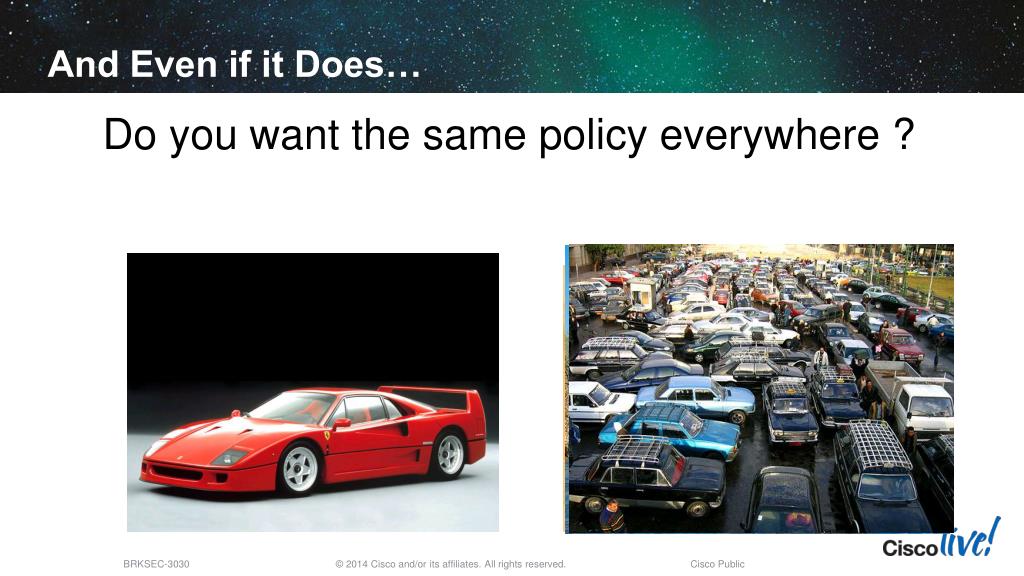 And Even if it Does…

Do you want the same policy everywhere ?

BRKSEC-3030

© 2014 Cisco and/or its affiliates. All rights reserved.

Cisco Public

Cisco live!